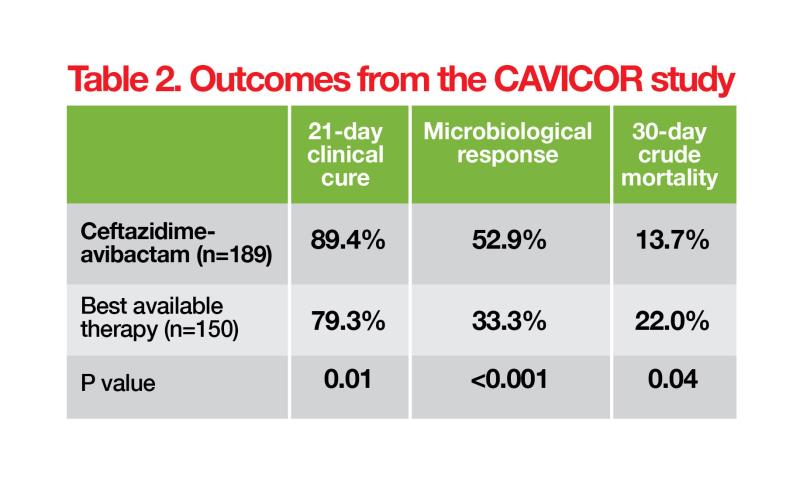 Table 2. Outcomes from the CAVICOR study

| | 21-day clinical cure | Microbiological response | 30-day crude mortality |
|---|---|---|---|
| Ceftazidime-avibactam (n=189) | 89.4% | 52.9% | 13.7% |
| Best available therapy (n=150) | 79.3% | 33.3% | 22.0% |
| P value | 0.01 | <0.001 | 0.04 |